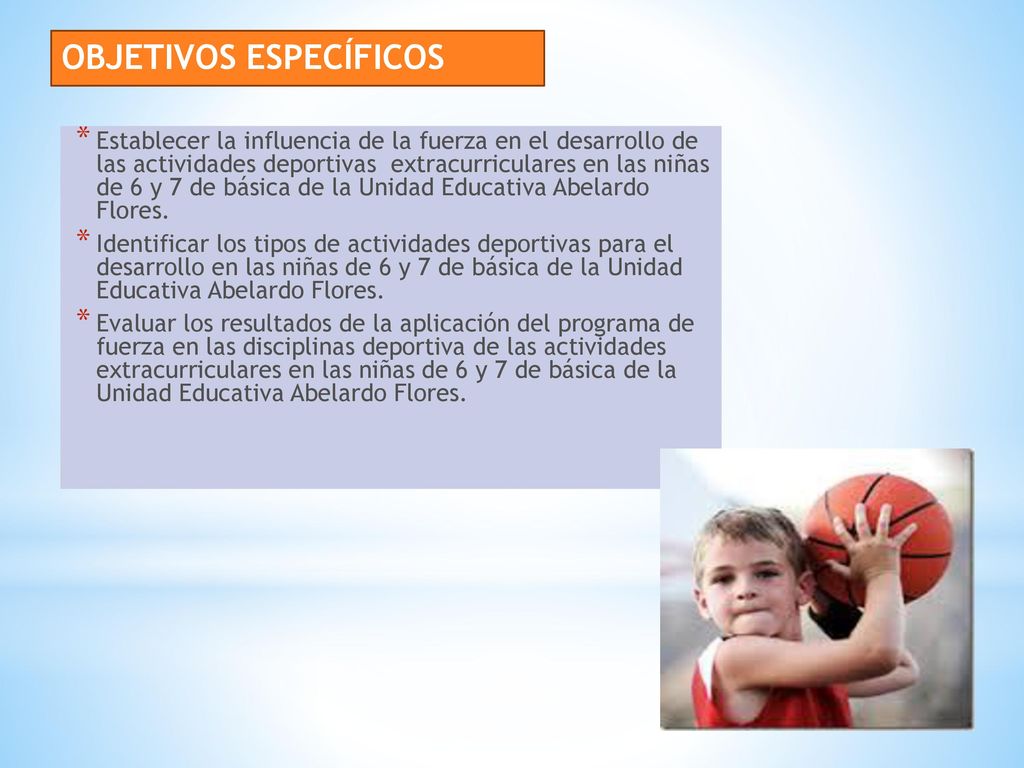 OBJETIVOS ESPECÍFICOS

* Establecer la influencia de la fuerza en el desarrollo de las actividades deportivas extracurriculares en las niñas de 6 y 7 de básica de la Unidad Educativa Abelardo Flores.

* Identificar los tipos de actividades deportivas para el desarrollo en las niñas de 6 y 7 de básica de la Unidad Educativa Abelardo Flores.

* Evaluar los resultados de la aplicación del programa de fuerza en las disciplinas deportiva de las actividades extracurriculares en las niñas de 6 y 7 de básica de la Unidad Educativa Abelardo Flores.